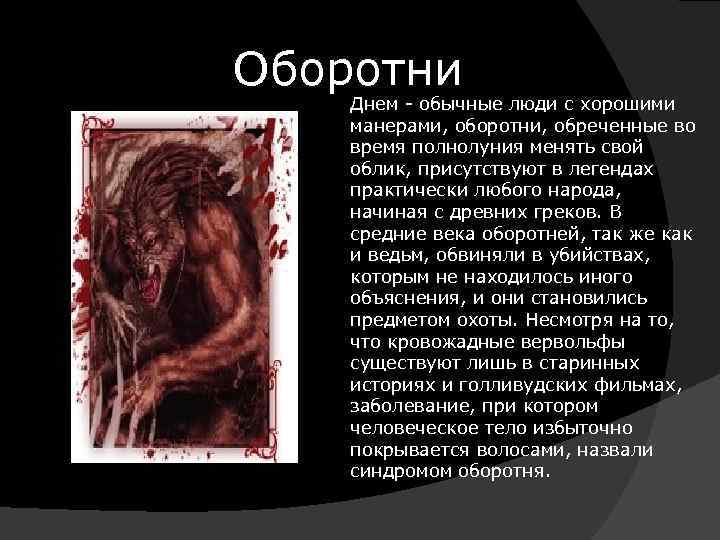 Оборотни

Днем - обычные люди с хорошими манерами, оборотни, обреченные во время полнолуния менять свой облик, присутствуют в легендах практически любого народа, начиная с древних греков. В средние века оборотней, так же как и ведьм, обвиняли в убийствах, которым не находилось иного объяснения, и они становились предметом охоты. Несмотря на то, что кровожадные вервольфы существуют лишь в старинных историях и голливудских фильмах, заболевание, при котором человеческое тело избыточно покрывается волосами, назвали синдромом оборотня.